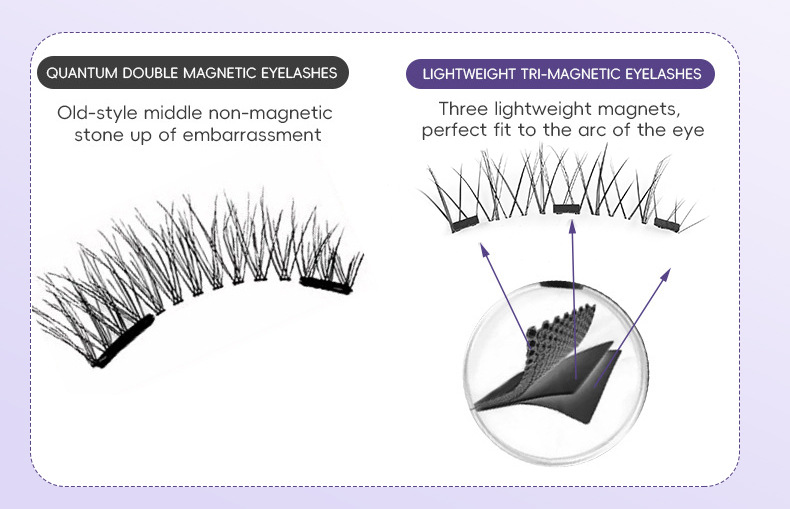 QUANTUM DOUBLE MAGNETIC EYELASHES

Old-style middle non-magnetic stone up of embarrassment

LIGHTWEIGHT TRI-MAGNETIC EYELASHES

Three lightweight magnets, perfect fit to the arc of the eye